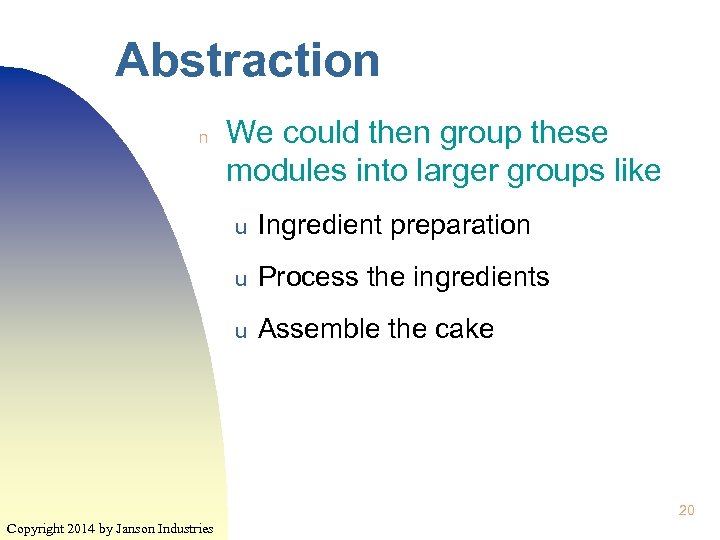 Abstraction

n We could then group these modules into larger groups like

u Ingredient preparation

u Process the ingredients

u Assemble the cake

20

Copyright 2014 by Janson Industries